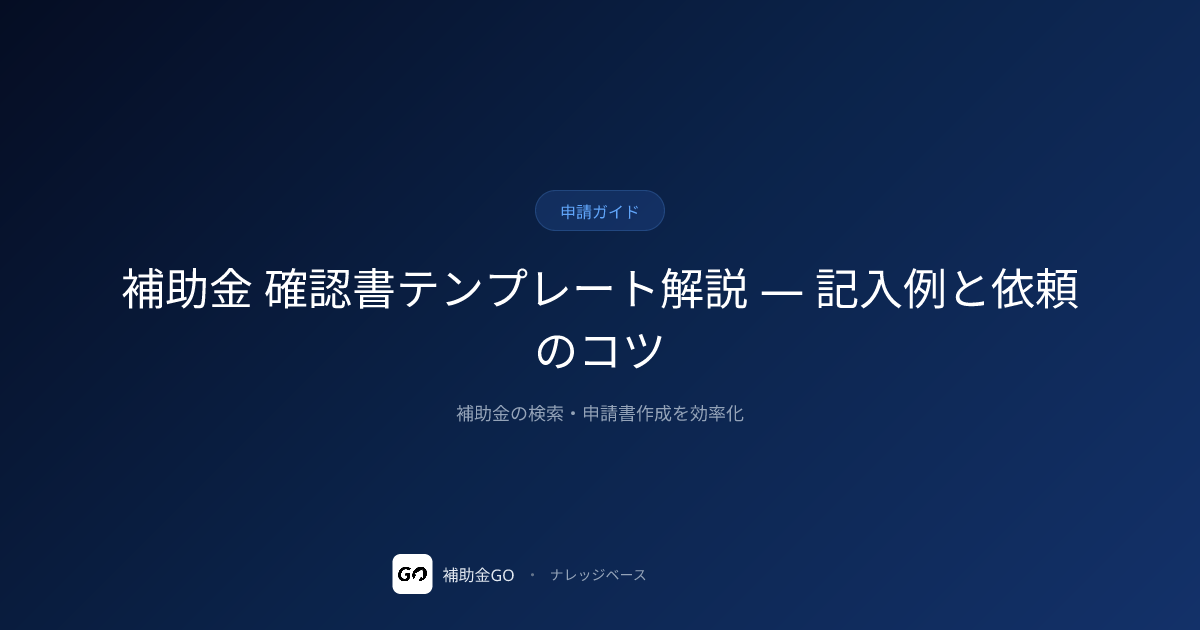 申請ガイド

補助金 確認書テンプレート解説 — 記入例と依頼のコツ

補助金の検索・申請書作成を効率化

GO 補助金GO ・ ナレッジベース